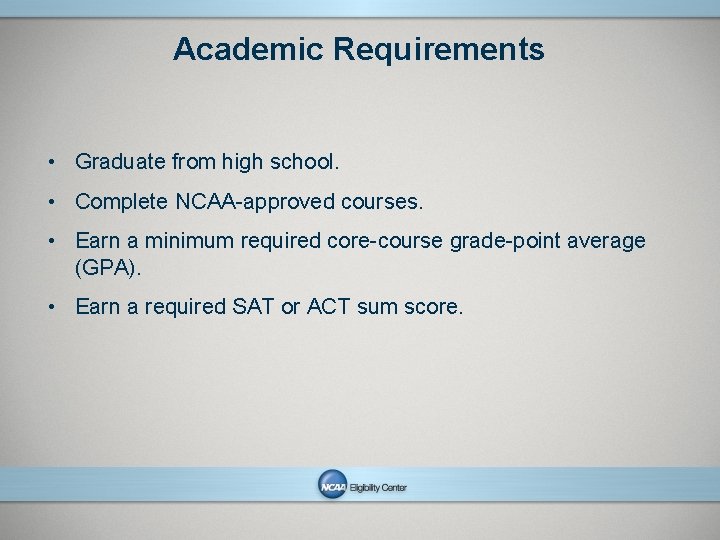 Academic Requirements

• Graduate from high school.

• Complete NCAA-approved courses.

• Earn a minimum required core-course grade-point average (GPA).

• Earn a required SAT or ACT sum score.

NCAA Eligibility Center